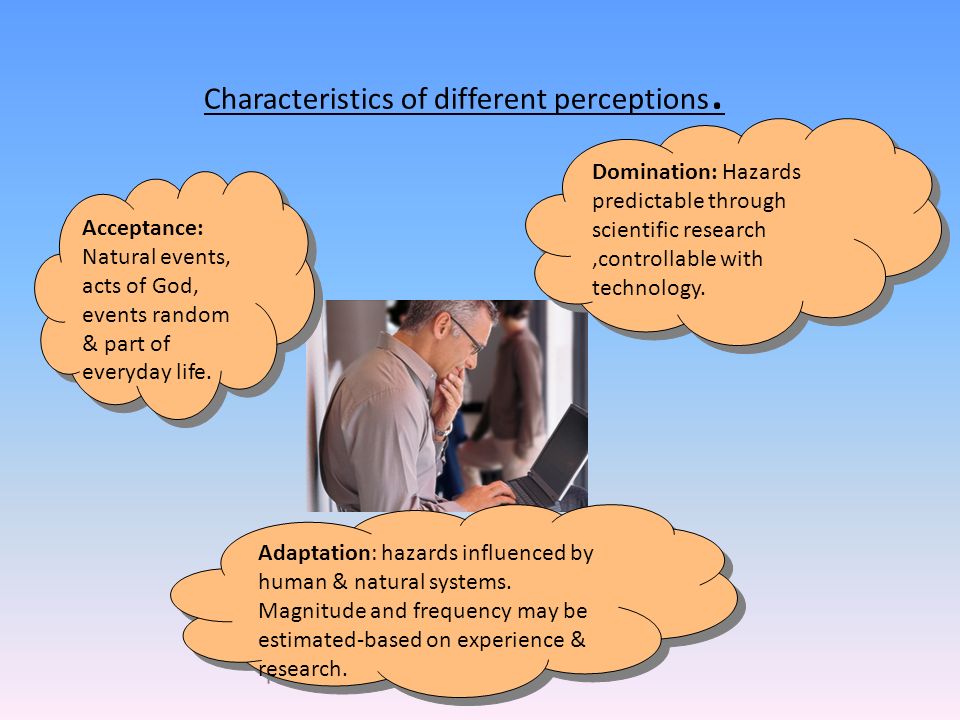 Characteristics of different perceptions.

Acceptance: Natural events, acts of God, events random & part of everyday life.

Domination: Hazards predictable through scientific research ,controllable with technology.

Adaptation: hazards influenced by human & natural systems. Magnitude and frequency may be estimated-based on experience & research.